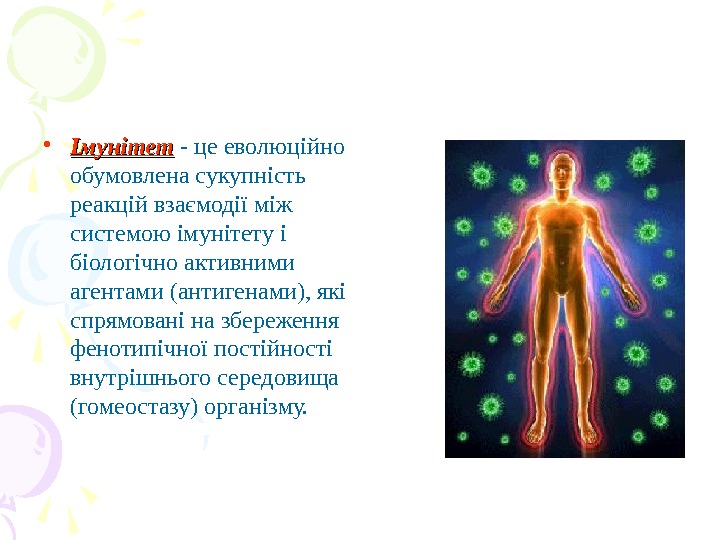 • Імунітет - це еволюційно обумовлена сукупність реакцій взаємодії між системою імунітету і біологічно активними агентами (антигенами), які спрямовані на збереження фенотипічної постійності внутрішнього середовища (гомеостазу) організму.